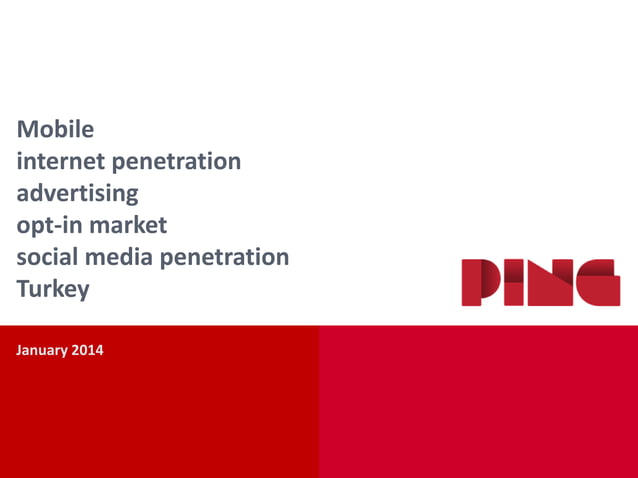 Mobile
internet penetration
advertising
opt-in market
social media penetration
Turkey

PING

January 2014